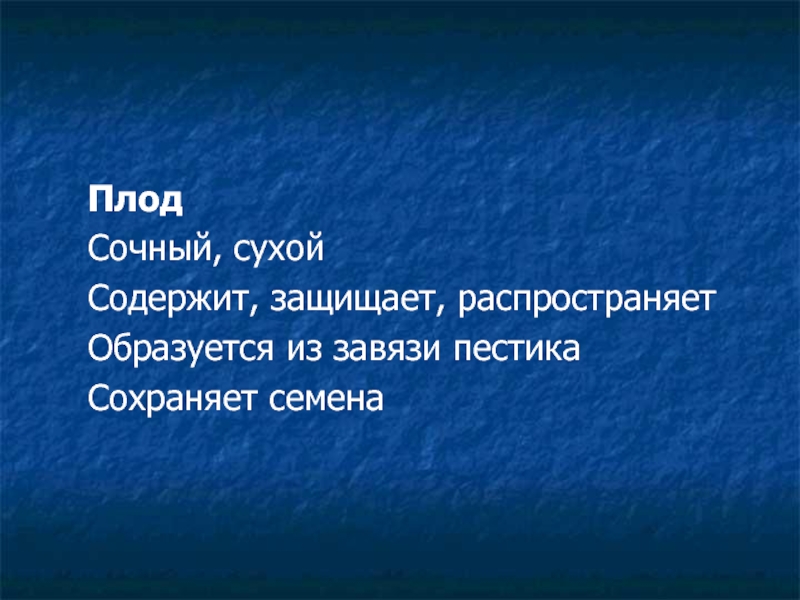 Плод
Сочный, сухой
Содержит, защищает, распространяет
Образуется из завязи пестика
Сохраняет семена